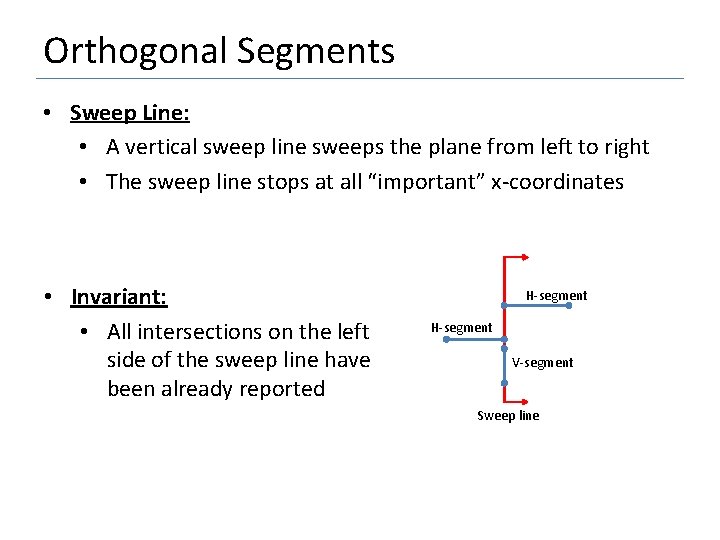 Orthogonal Segments

• Sweep Line:
  • A vertical sweep line sweeps the plane from left to right
  • The sweep line stops at all “important” x-coordinates

• Invariant:
  • All intersections on the left side of the sweep line have been already reported

H-segment
H-segment
V-segment
Sweep line